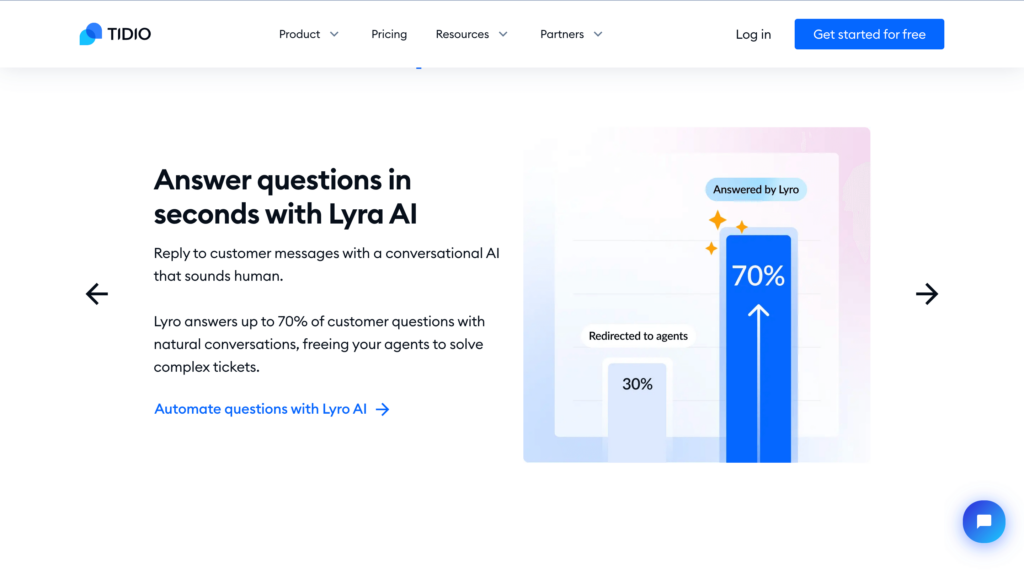 TIDIO

Product Pricing Resources Partners Log in Get started for free

Answer questions in seconds with Lyra AI

Reply to customer messages with a conversational AI that sounds human.

Lyro answers up to 70% of customer questions with natural conversations, freeing your agents to solve complex tickets.

Automate questions with Lyro AI →

Answered by Lyro

70%

Redirected to agents

30%